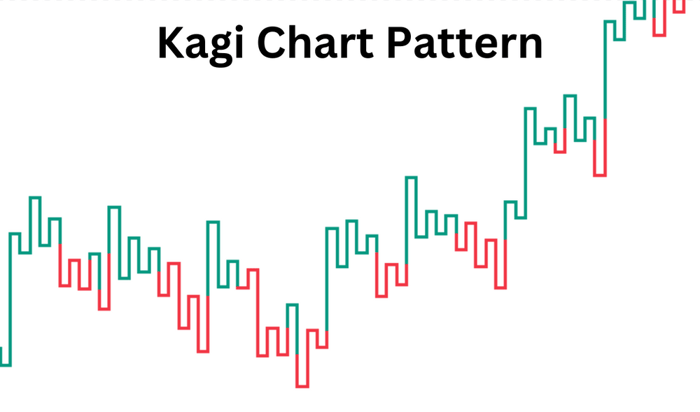 Kagi Chart Pattern